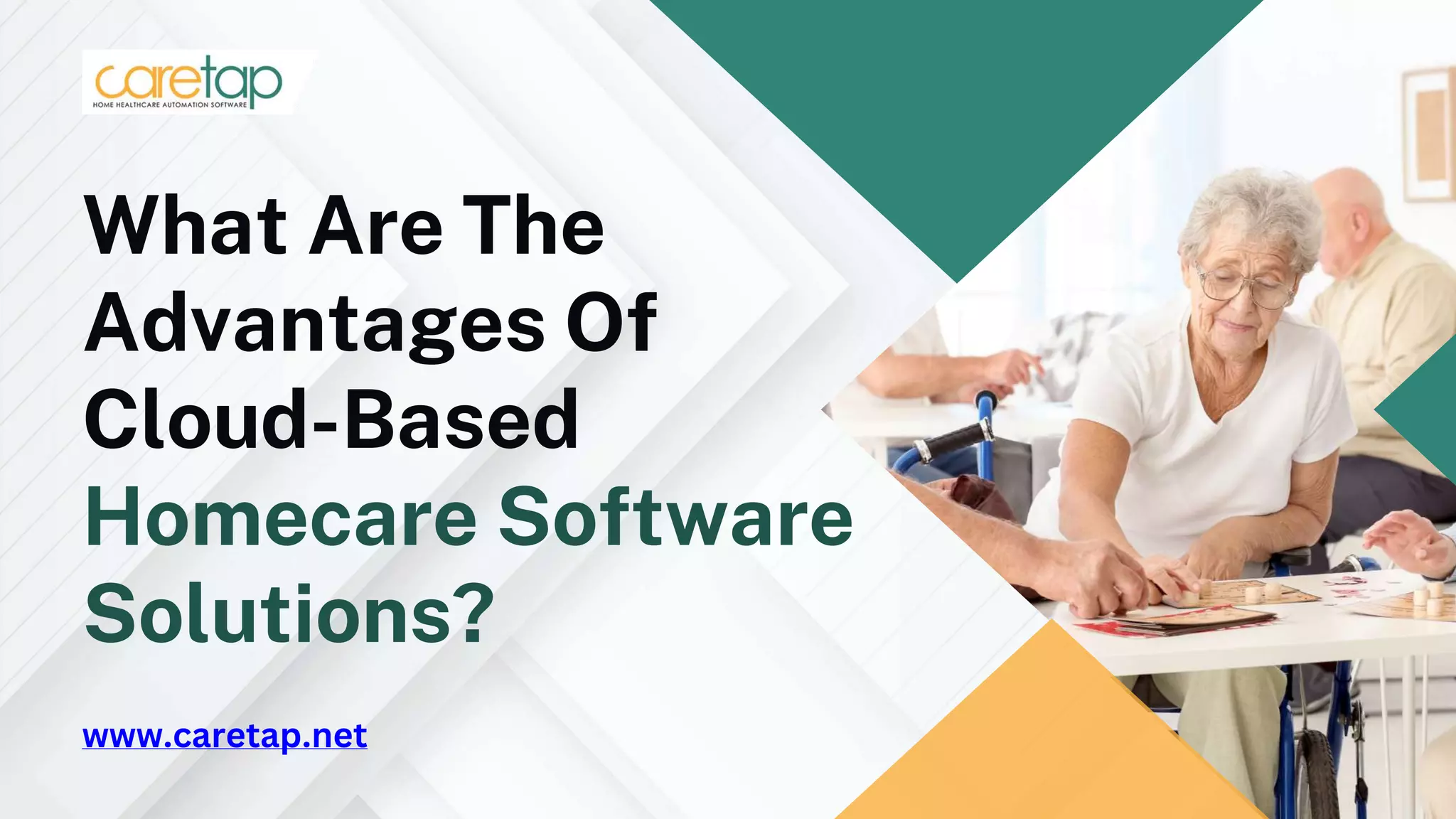 caretap
HOME HEALTHCARE AUTOMATION SOFTWARE

What Are The Advantages Of Cloud-Based Homecare Software Solutions?

www.caretap.net